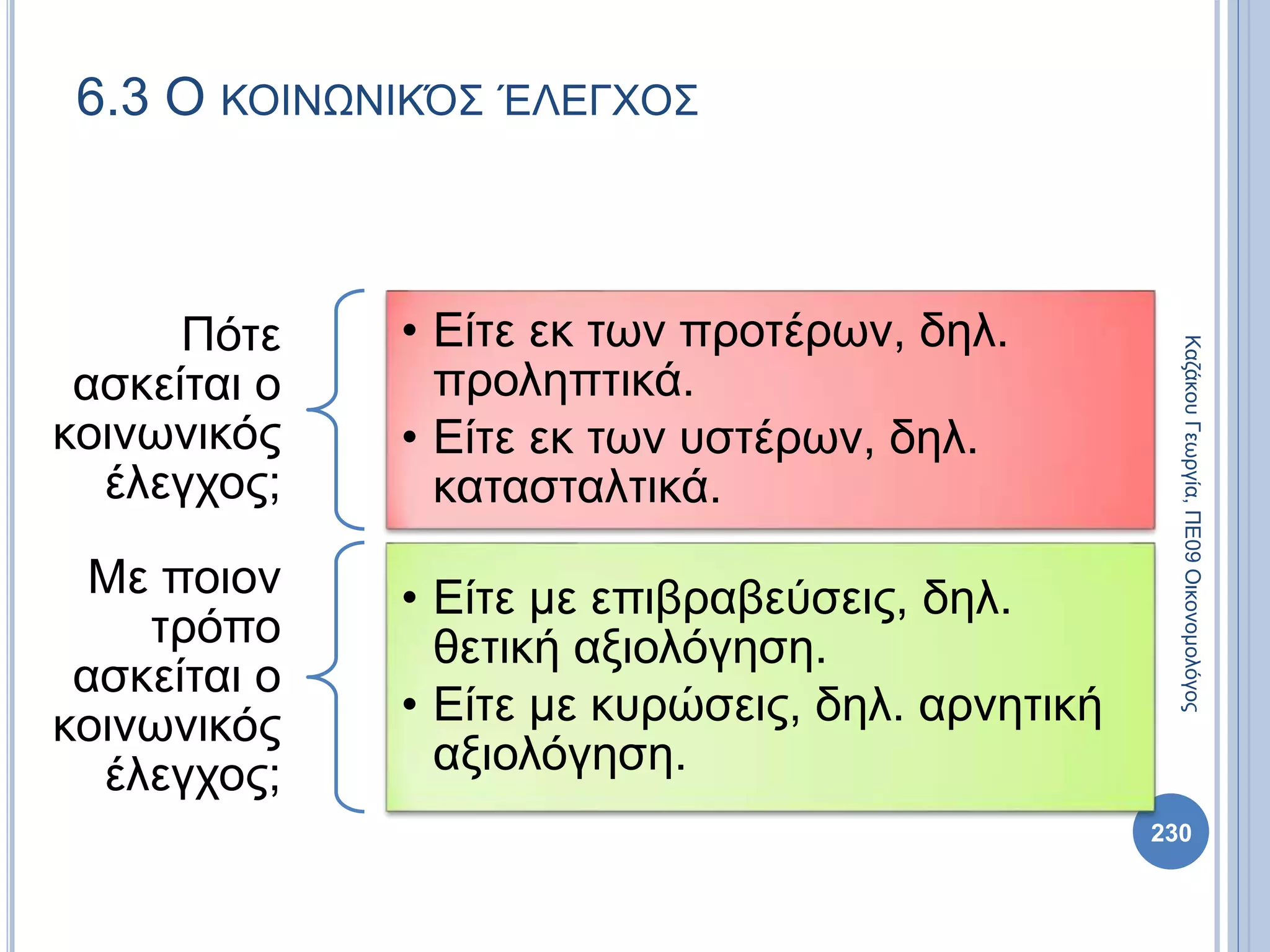 6.3 Ο ΚΟΙΝΩΝΙΚΌΣ ΈΛΕΓΧΟΣ

Πότε ασκείται ο κοινωνικός έλεγχος;

• Είτε εκ των προτέρων, δηλ. προληπτικά.
• Είτε εκ των υστέρων, δηλ. κατασταλτικά.

Με ποιον τρόπο ασκείται ο κοινωνικός έλεγχος;

• Είτε με επιβραβεύσεις, δηλ. θετική αξιολόγηση.
• Είτε με κυρώσεις, δηλ. αρνητική αξιολόγηση.

Καζάκου Γεωργία, ΠΕ09 Οικονομολόγος

230